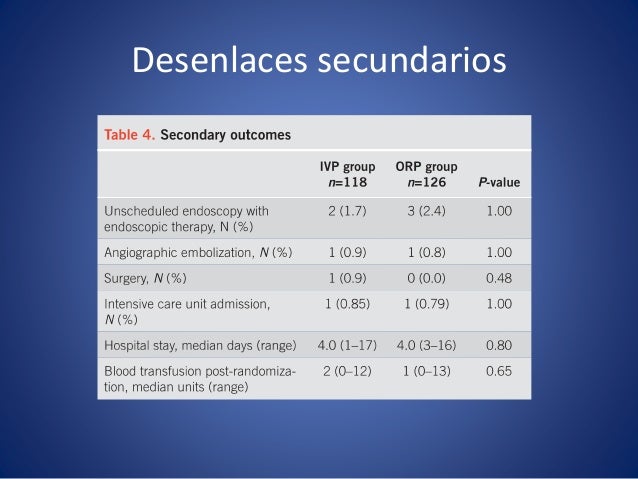 Desenlaces secundarios

Table 4. Secondary outcomes

| | IVP group n=118 | ORP group n=126 | P-value |
|---|---|---|---|
| Unscheduled endoscopy with endoscopic therapy, N (%) | 2 (1.7) | 3 (2.4) | 1.00 |
| Angiographic embolization, N (%) | 1 (0.9) | 1 (0.8) | 1.00 |
| Surgery, N (%) | 1 (0.9) | 0 (0.0) | 0.48 |
| Intensive care unit admission, N (%) | 1 (0.85) | 1 (0.79) | 1.00 |
| Hospital stay, median days (range) | 4.0 (1–17) | 4.0 (3–16) | 0.80 |
| Blood transfusion post-randomization, median units (range) | 2 (0–12) | 1 (0–13) | 0.65 |